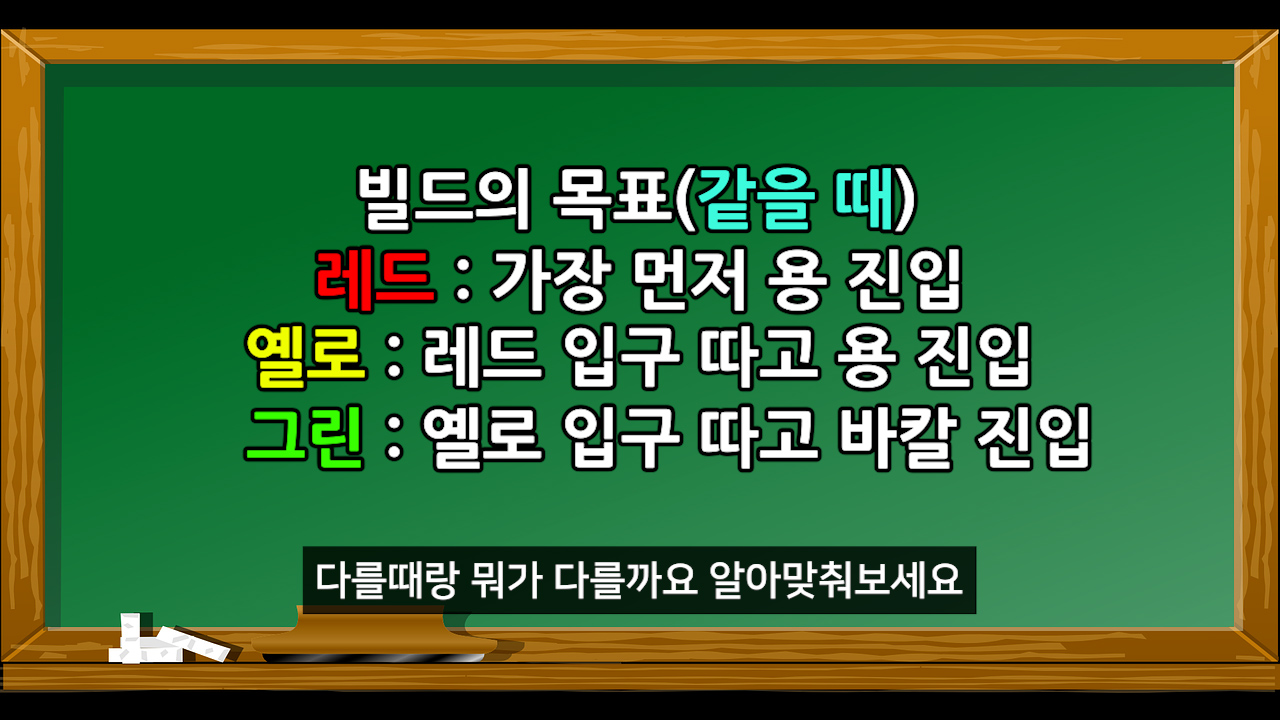 빌드의 목표(같을 때)
레드 : 가장 먼저 용 진입
옐로 : 레드 입구 따고 용 진입
그린 : 옐로 입구 따고 바칼 진입

다를때랑 뭐가 다를까요 알아맞춰보세요